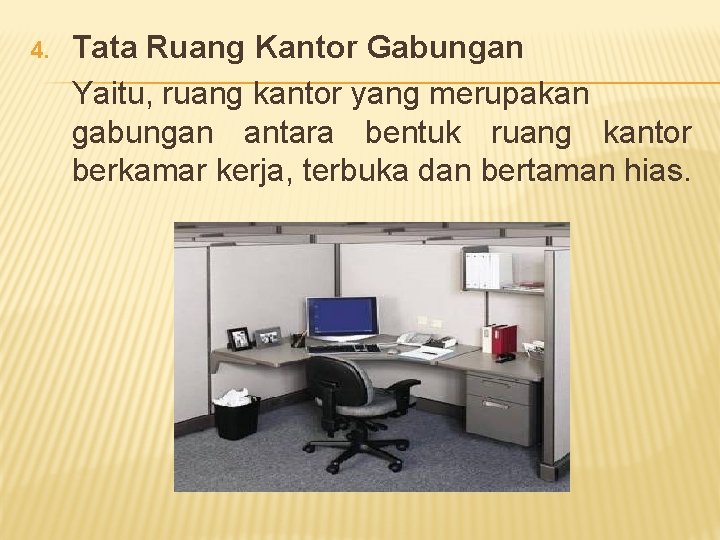 4. Tata Ruang Kantor Gabungan

Yaitu, ruang kantor yang merupakan gabungan antara bentuk ruang kantor berkamar kerja, terbuka dan bertaman hias.